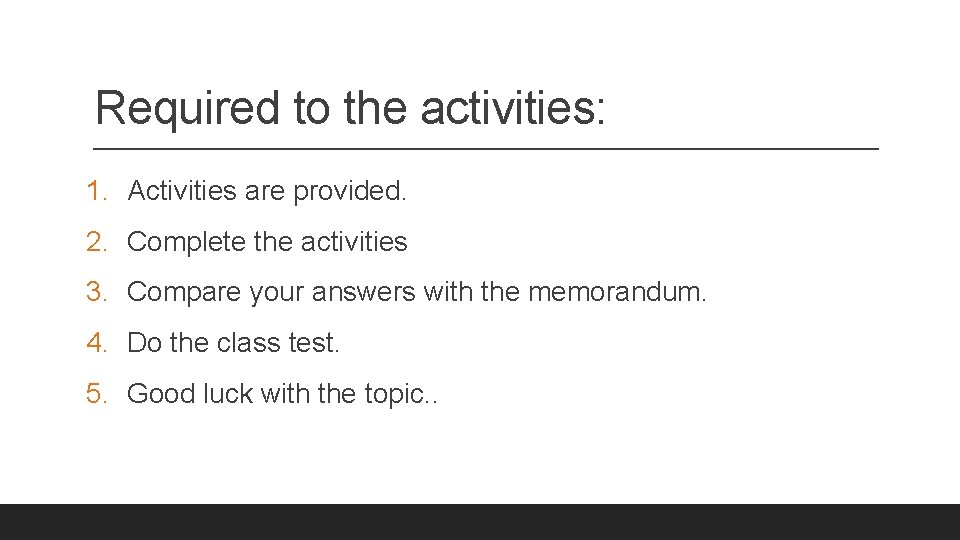 Required to the activities:

1. Activities are provided.
2. Complete the activities
3. Compare your answers with the memorandum.
4. Do the class test.
5. Good luck with the topic..